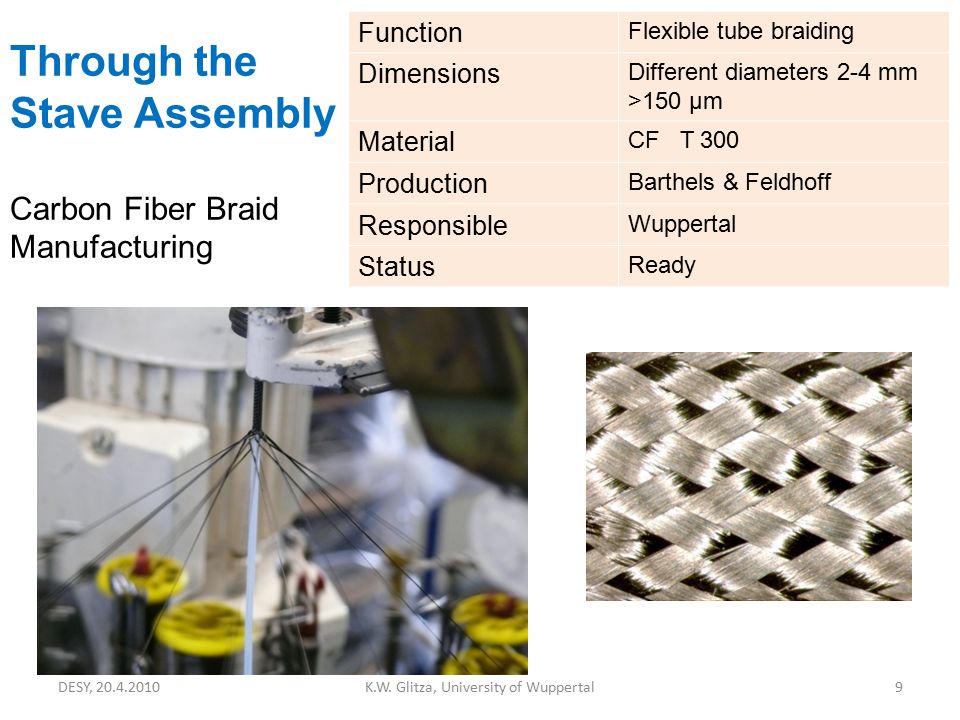 Through the Stave Assembly

Carbon Fiber Braid Manufacturing

| Function | Flexible tube braiding |
|---|---|
| Dimensions | Different diameters 2-4 mm >150 µm |
| Material | CF T 300 |
| Production | Barthels & Feldhoff |
| Responsible | Wuppertal |
| Status | Ready |

DESY, 20.4.2010 K.W. Glitza, University of Wuppertal 9